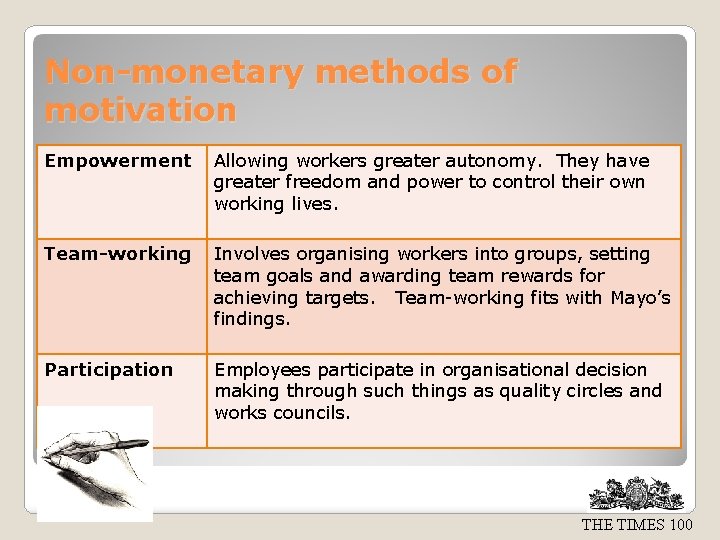 Non-monetary methods of motivation

| Empowerment | Allowing workers greater autonomy. They have greater freedom and power to control their own working lives. |
|---|---|
| Team-working | Involves organising workers into groups, setting team goals and awarding team rewards for achieving targets. Team-working fits with Mayo's findings. |
| Participation | Employees participate in organisational decision making through such things as quality circles and works councils. |

THE TIMES 100